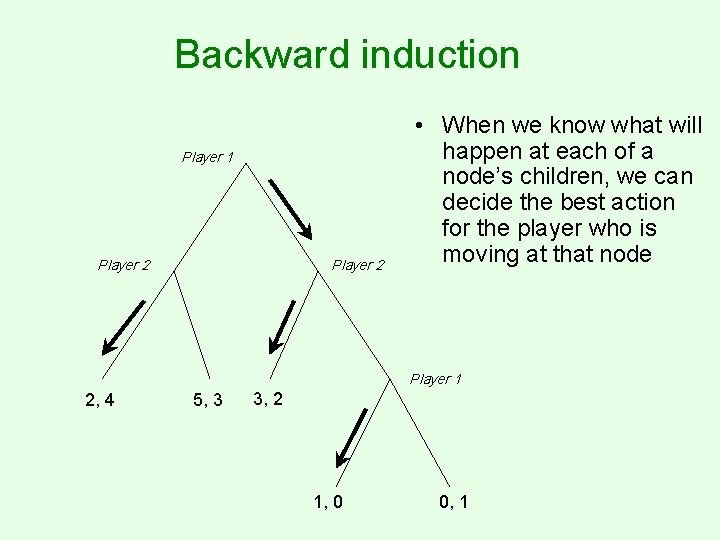 Backward induction

Player 1

Player 2

Player 2

Player 1

2, 4

5, 3

3, 2

1, 0

0, 1

• When we know what will happen at each of a node's children, we can decide the best action for the player who is moving at that node